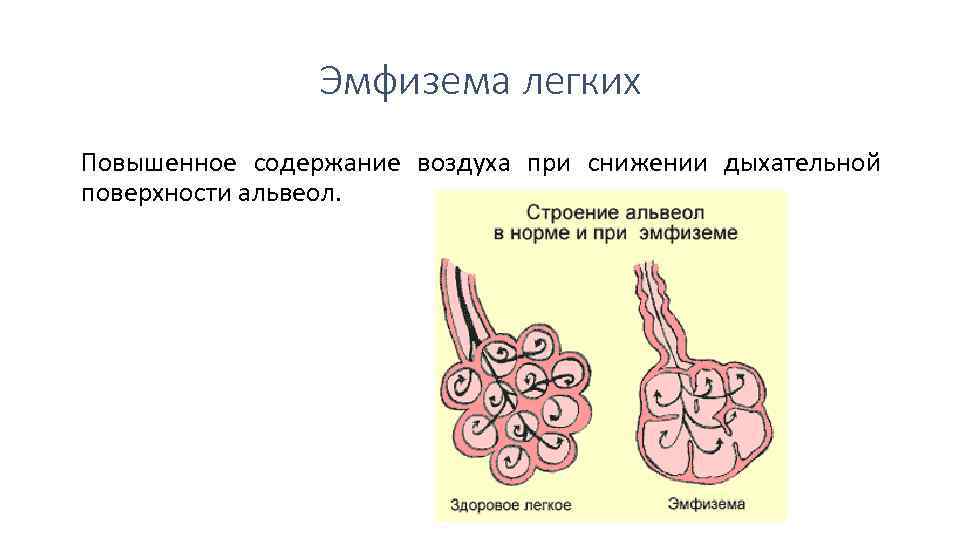 Эмфизема легких

Повышенное содержание воздуха при снижении дыхательной поверхности альвеол.

Строение альвеол в норме и при эмфиземе

Здоровое легкое

Эмфизема